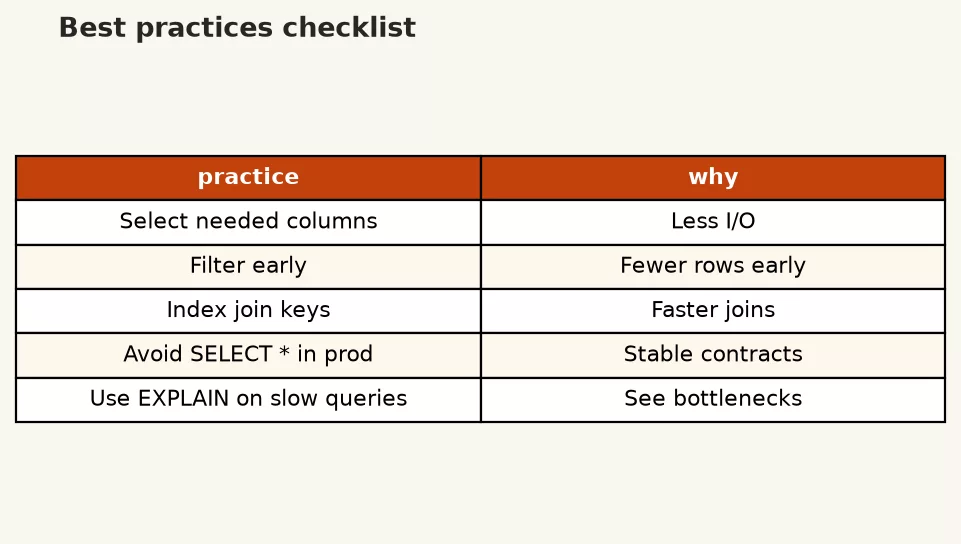 Best practices checklist

| practice | why |
|---|---|
| Select needed columns | Less I/O |
| Filter early | Fewer rows early |
| Index join keys | Faster joins |
| Avoid SELECT * in prod | Stable contracts |
| Use EXPLAIN on slow queries | See bottlenecks |